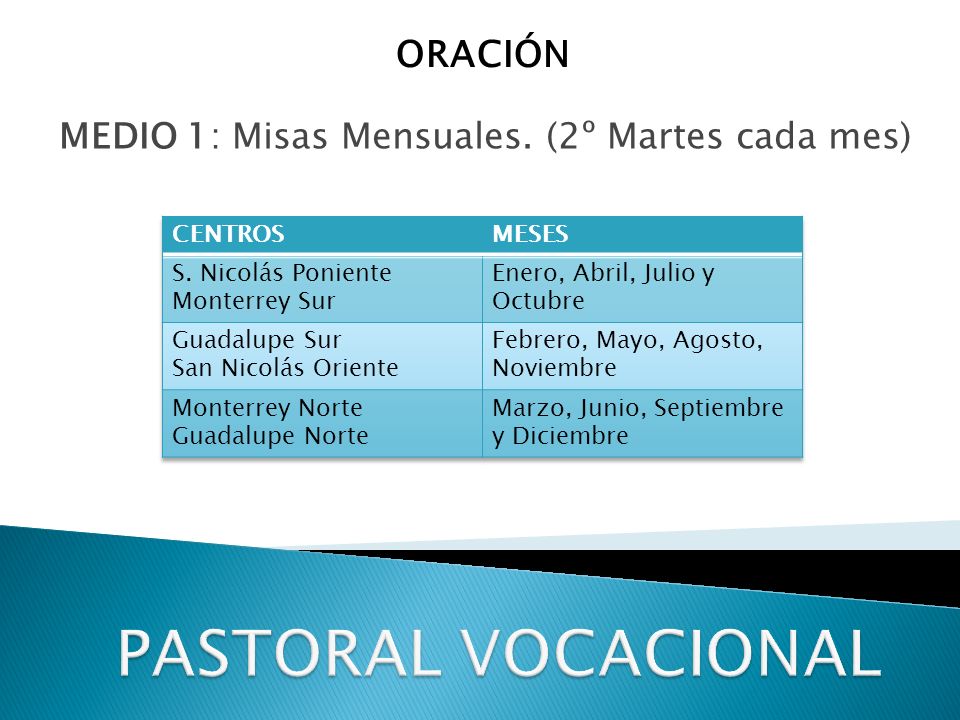 ORACIÓN

MEDIO 1: Misas Mensuales. (2º Martes cada mes)

| CENTROS | MESES |
|---|---|
| S. Nicolás Poniente Monterrey Sur | Enero, Abril, Julio y Octubre |
| Guadalupe Sur San Nicolás Oriente | Febrero, Mayo, Agosto, Noviembre |
| Monterrey Norte Guadalupe Norte | Marzo, Junio, Septiembre y Diciembre |

PASTORAL VOCACIONAL